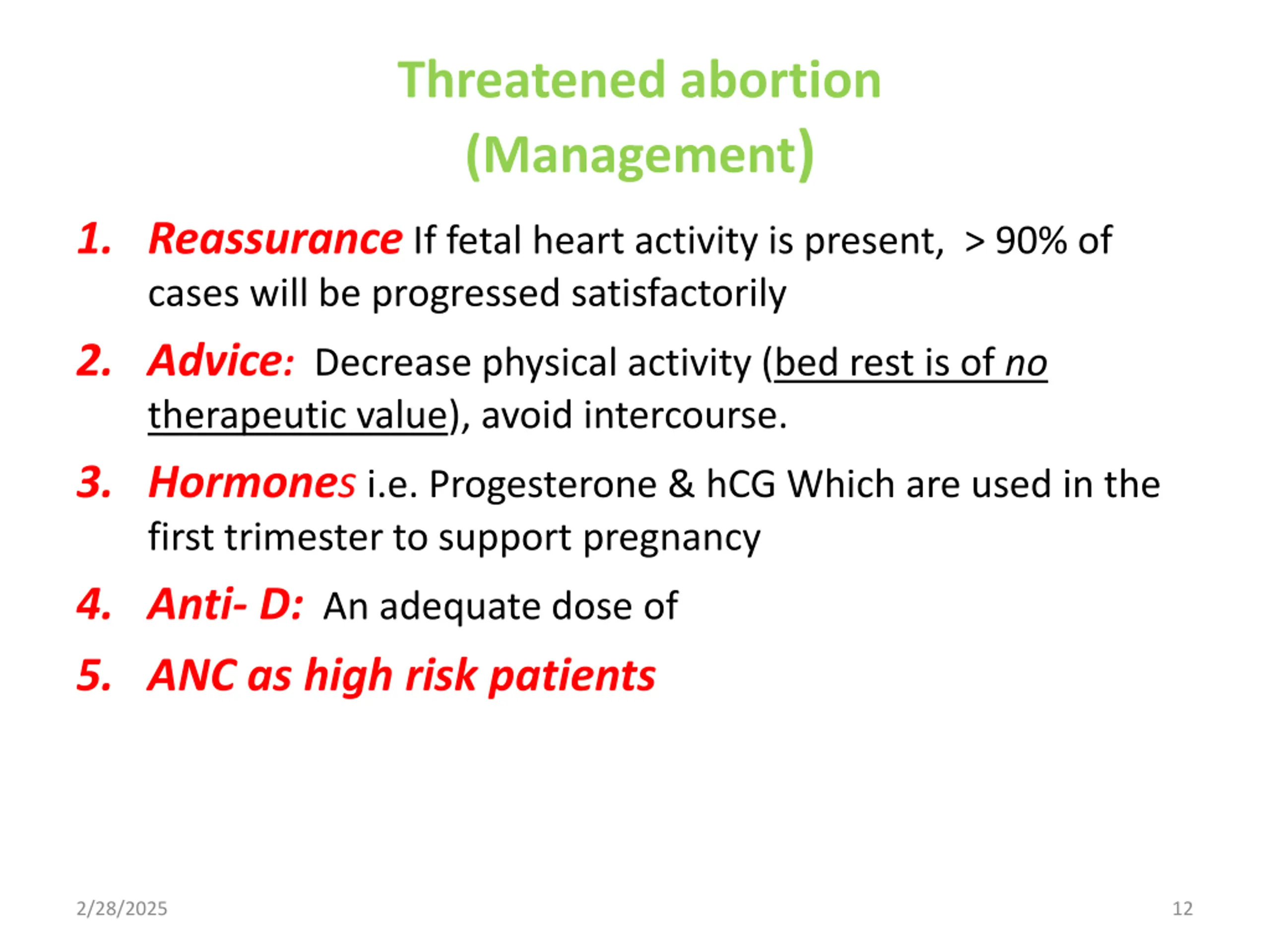 Threatened abortion
(Management)

1. Reassurance If fetal heart activity is present, > 90% of cases will be progressed satisfactorily

2. Advice: Decrease physical activity (bed rest is of no therapeutic value), avoid intercourse.

3. Hormones i.e. Progesterone & hCG Which are used in the first trimester to support pregnancy

4. Anti- D: An adequate dose of

5. ANC as high risk patients

2/28/2025

12